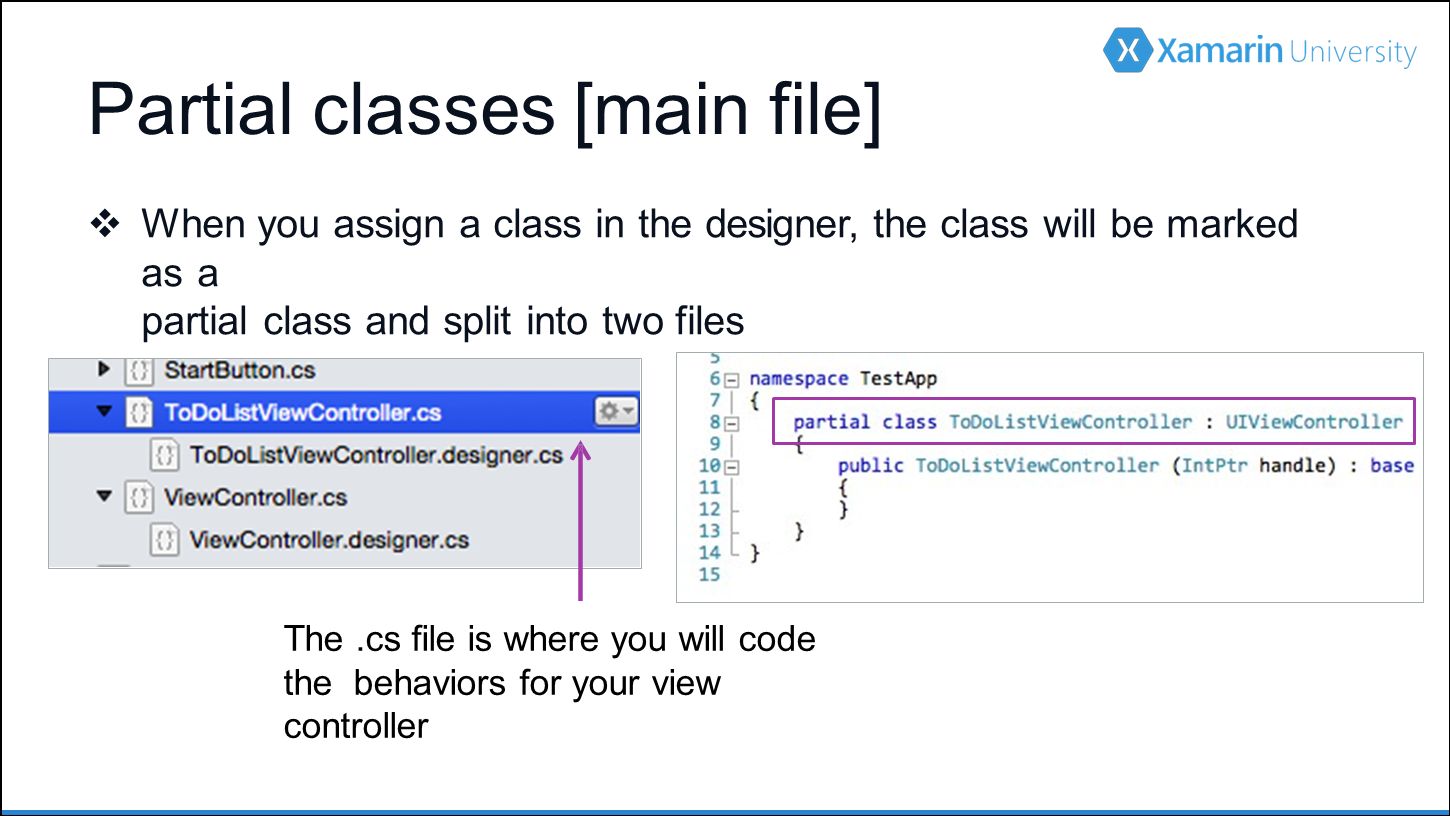 Xamarin University

Partial classes [main file]

❖ When you assign a class in the designer, the class will be marked as a
partial class and split into two files

StartButton.cs
ToDoListViewController.cs
ToDoListViewController.designer.cs
ViewController.cs
ViewController.designer.cs

5
6 namespace TestApp
7 {
8 partial class ToDoListViewController : UIViewController
9 {
10 public ToDoListViewController (IntPtr handle) : base
11 {
12 }
13 }
14 }
15

The .cs file is where you will code the behaviors for your view controller